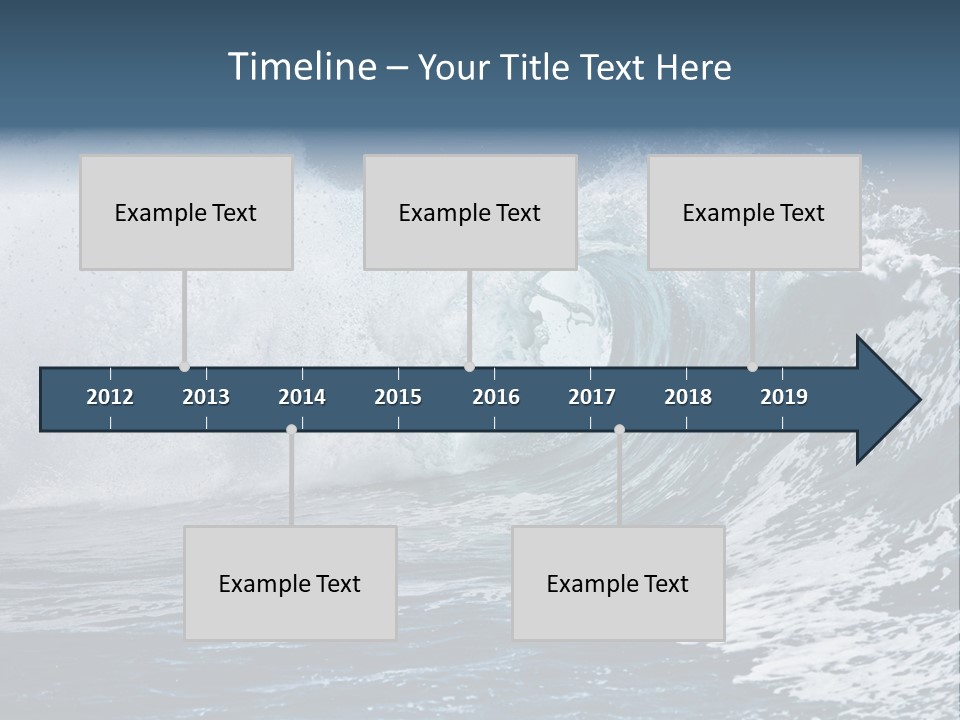 Timeline – Your Title Text Here

Example Text

Example Text

Example Text

2012 2013 2014 2015 2016 2017 2018 2019

Example Text

Example Text